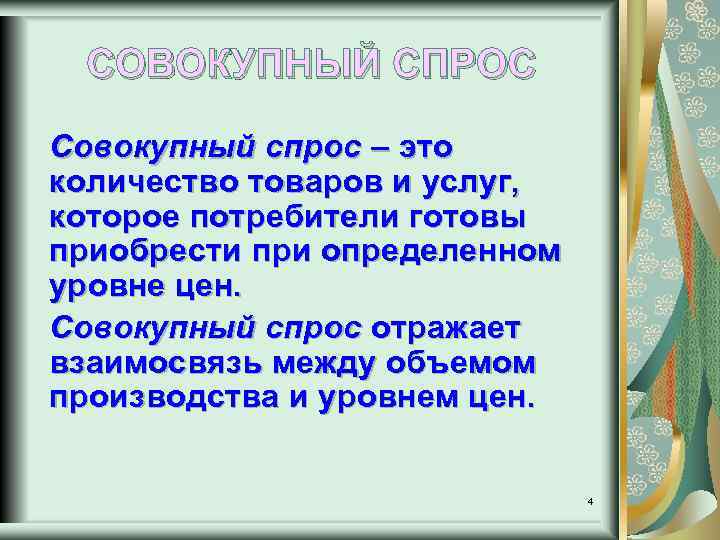 СОВОКУПНЫЙ СПРОС

Совокупный спрос – это количество товаров и услуг, которое потребители готовы приобрести при определенном уровне цен.

Совокупный спрос отражает взаимосвязь между объемом производства и уровнем цен.

4